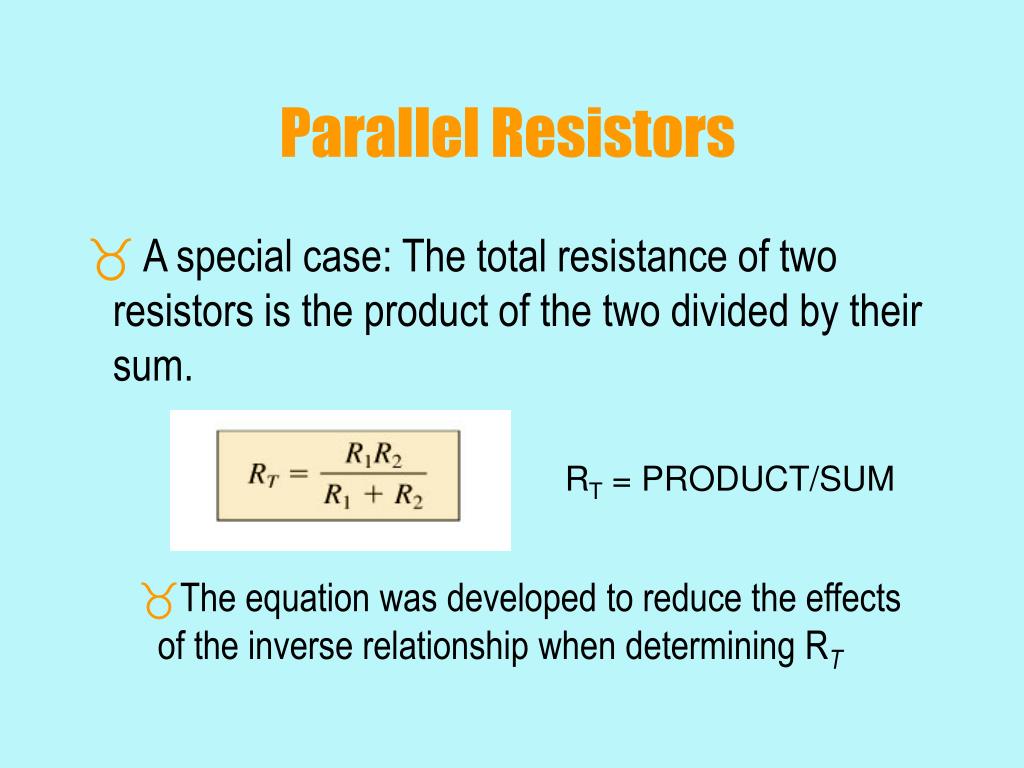 Parallel Resistors

A special case: The total resistance of two resistors is the product of the two divided by their sum.

$R_T = \frac{R_1 R_2}{R_1 + R_2}$

$R_T$ = PRODUCT/SUM

The equation was developed to reduce the effects of the inverse relationship when determining $R_T$